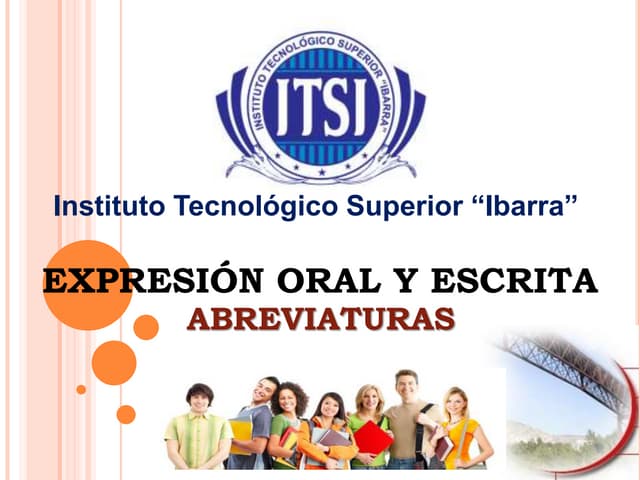 INSTITUTO TECNOLÓGICO SUPERIOR "IBARRA"
ITSI

Instituto Tecnológico Superior “Ibarra”

EXPRESIÓN ORAL Y ESCRITA
ABREVIATURAS